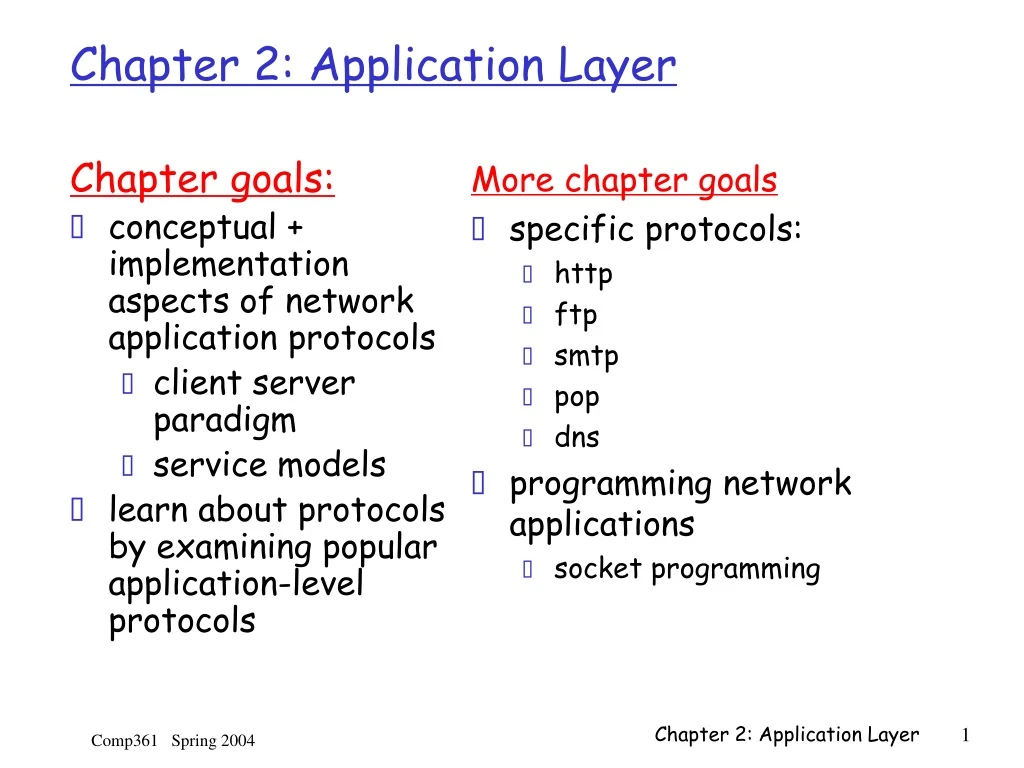 Chapter 2: Application Layer

Chapter goals:
- conceptual + implementation aspects of network application protocols
  - client server paradigm
  - service models
- learn about protocols by examining popular application-level protocols

More chapter goals
- specific protocols:
  - http
  - ftp
  - smtp
  - pop
  - dns
- programming network applications
  - socket programming

Comp361 Spring 2004

Chapter 2: Application Layer 1